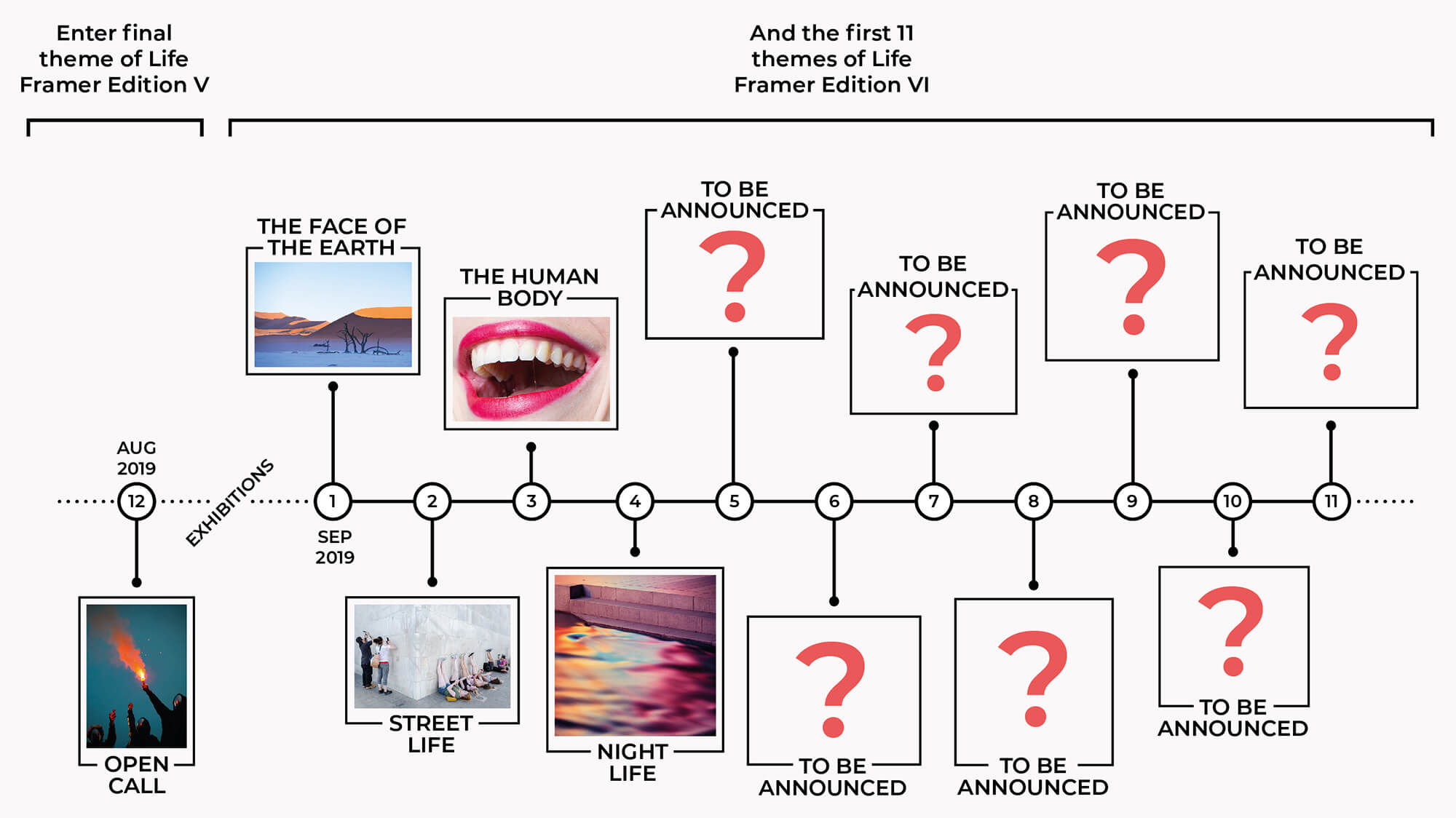 Enter final theme of Life Framer Edition V

And the first 11 themes of Life Framer Edition VI

THE FACE OF THE EARTH

THE HUMAN BODY

TO BE ANNOUNCED
?

TO BE ANNOUNCED
?

TO BE ANNOUNCED
?

TO BE ANNOUNCED
?

AUG 2019

12

EXHIBITIONS

1

SEP 2019

2

3

4

5

6

7

8

9

10

11

OPEN CALL

STREET LIFE

NIGHT LIFE

?
TO BE ANNOUNCED

?
TO BE ANNOUNCED

?
TO BE ANNOUNCED